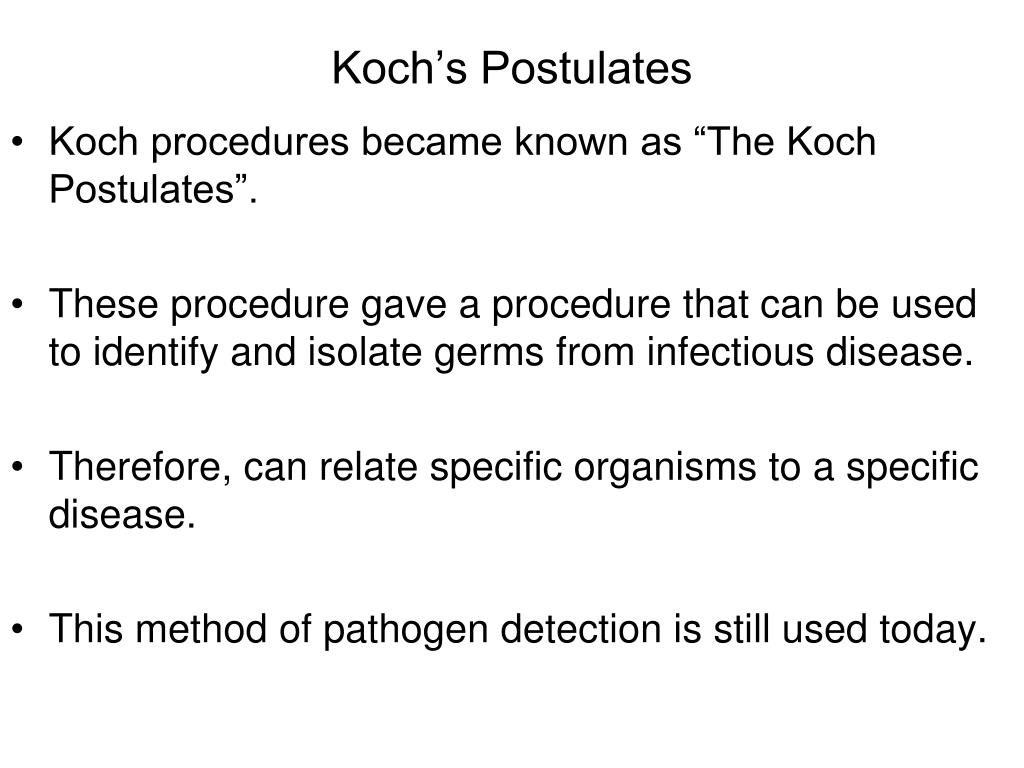 Koch’s Postulates

• Koch procedures became known as “The Koch Postulates”.

• These procedure gave a procedure that can be used to identify and isolate germs from infectious disease.

• Therefore, can relate specific organisms to a specific disease.

• This method of pathogen detection is still used today.